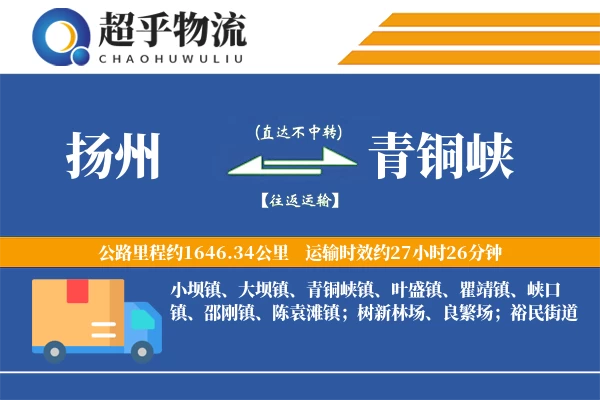 超乎物流
CHAOHUWULIU

扬州

(直达不中转)

【往返运输】

青铜峡

公路里程约1646.34公里 运输时效约27小时26分钟

小坝镇、大坝镇、青铜峡镇、叶盛镇、瞿靖镇、峡口镇、邵刚镇、陈袁滩镇；树新林场、良繁场；裕民街道